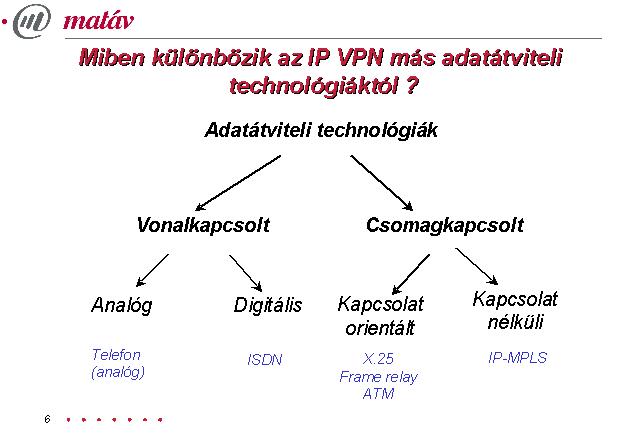 matáv

Miben különbözik az IP VPN más adatátviteli technológiáktól ?

Adatátviteli technológiák

Vonalkapcsolt

Csomagkapcsolt

Analóg

Digitális

Kapcsolat orientált

Kapcsolat nélküli

Telefon (analóg)

ISDN

X.25
Frame relay
ATM

IP-MPLS

6